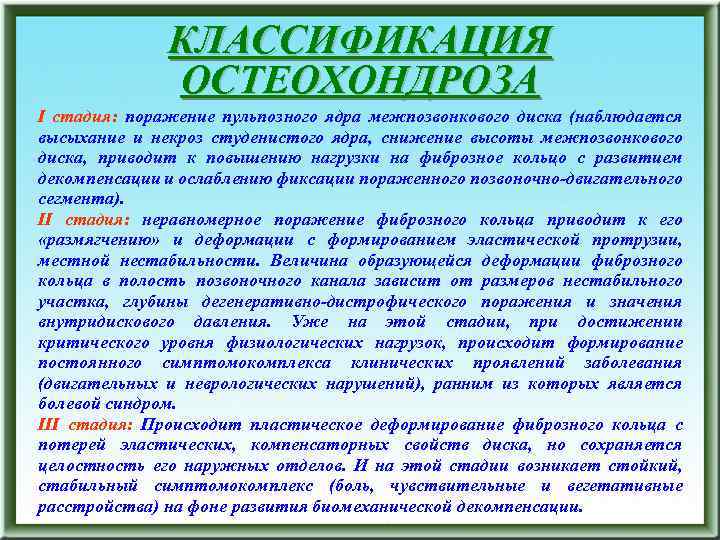 КЛАССИФИКАЦИЯ ОСТЕОХОНДРОЗА

I стадия: поражение пульпозного ядра межпозвонкового диска (наблюдается высыхание и некроз студенистого ядра, снижение высоты межпозвонкового диска, приводит к повышению нагрузки на фиброзное кольцо с развитием декомпенсации и ослаблению фиксации пораженного позвоночно-двигательного сегмента).

II стадия: неравномерное поражение фиброзного кольца приводит к его «размягчению» и деформации с формированием эластической протрузии, местной нестабильности. Величина образующейся деформации фиброзного кольца в полость позвоночного канала зависит от размеров нестабильного участка, глубины дегенеративно-дистрофического поражения и значения внутридискового давления. Уже на этой стадии, при достижении критического уровня физиологических нагрузок, происходит формирование постоянного симптомокомплекса клинических проявлений заболевания (двигательных и неврологических нарушений), ранним из которых является болевой синдром.

III стадия: Происходит пластическое деформирование фиброзного кольца с потерей эластических, компенсаторных свойств диска, но сохраняется целостность его наружных отделов. И на этой стадии возникает стойкий, стабильный симптомокомплекс (боль, чувствительные и вегетативные расстройства) на фоне развития биомеханической декомпенсации.